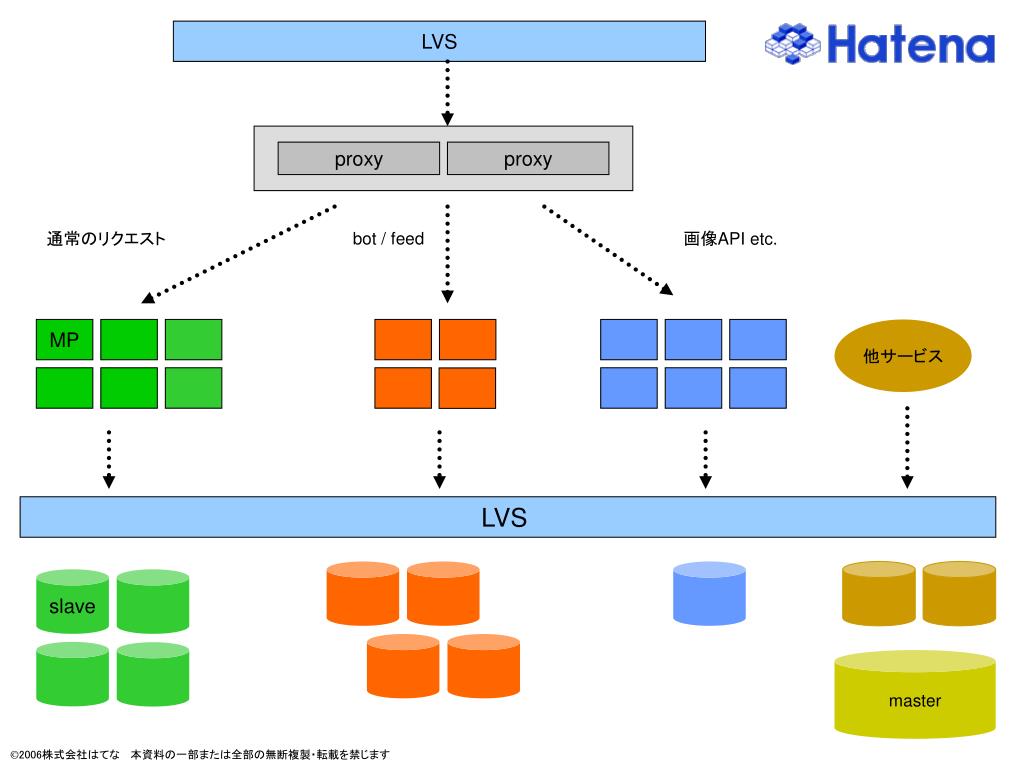 LVS

Hatena

proxy proxy

通常のリクエスト

bot / feed

画像API etc.

MP

他サービス

LVS

slave

master

©2006株式会社はてな　本資料の一部または全部の無断複製・転載を禁じます